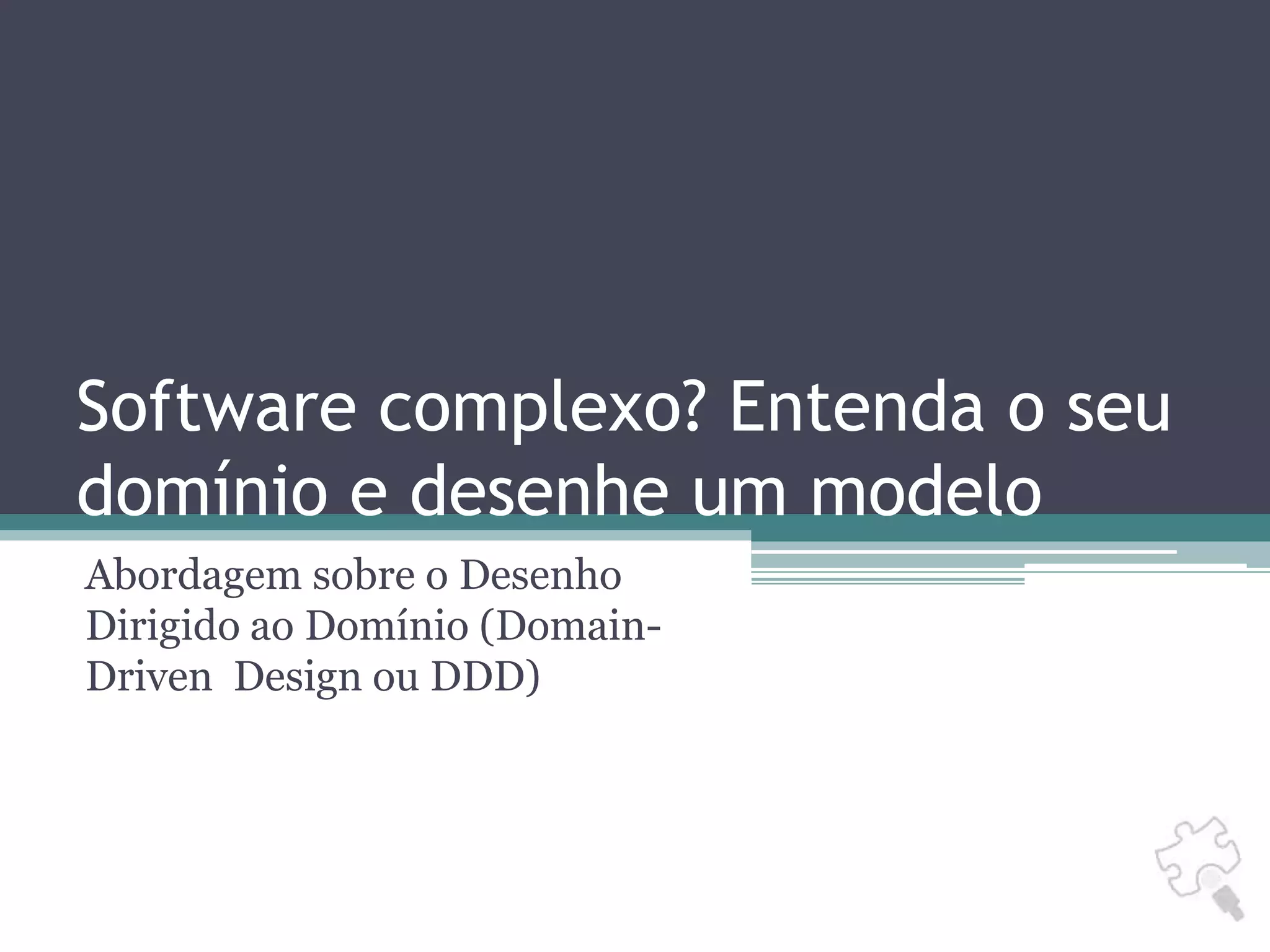 Software complexo? Entenda o seu domínio e desenhe um modelo

Abordagem sobre o Desenho Dirigido ao Domínio (Domain-Driven  Design ou DDD)